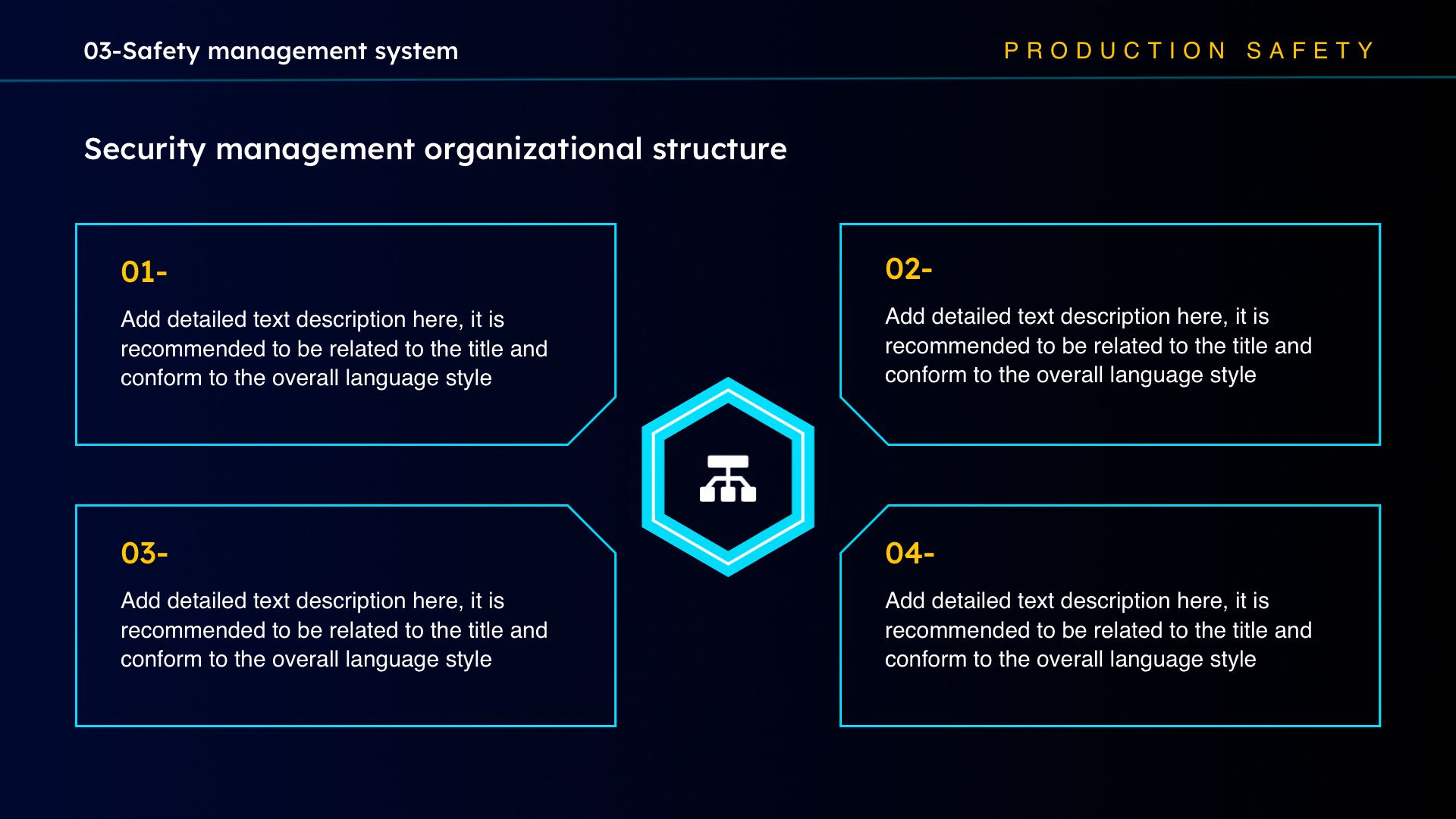 03-Safety management system

PRODUCTION SAFETY

Security management organizational structure

01-

Add detailed text description here, it is recommended to be related to the title and conform to the overall language style

02-

Add detailed text description here, it is recommended to be related to the title and conform to the overall language style

03-

Add detailed text description here, it is recommended to be related to the title and conform to the overall language style

04-

Add detailed text description here, it is recommended to be related to the title and conform to the overall language style